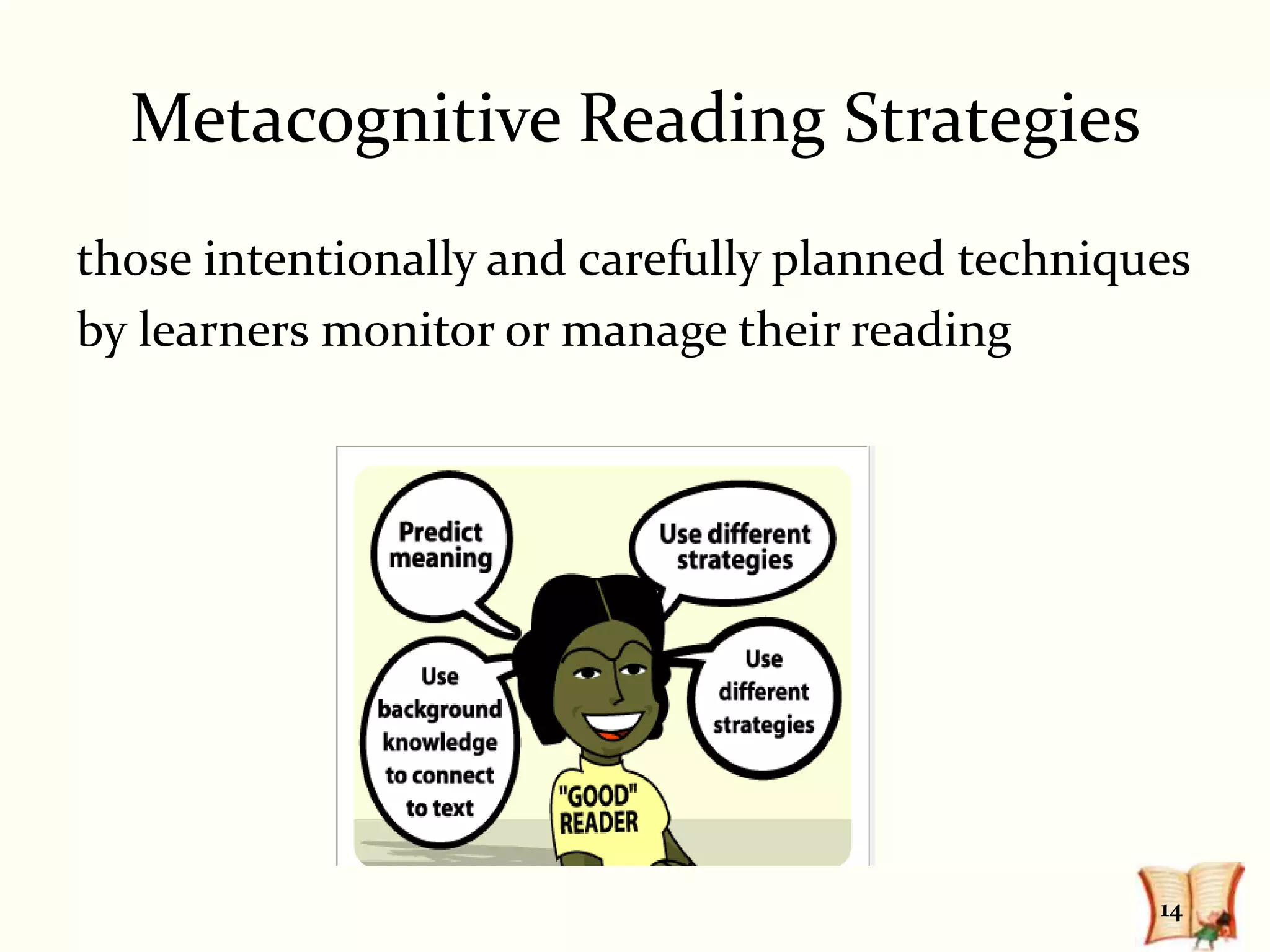 Metacognitive Reading Strategies

those intentionally and carefully planned techniques by learners monitor or manage their reading

Predict meaning

Use different strategies

Use background knowledge to connect to text

Use different strategies

"GOOD" READER

14